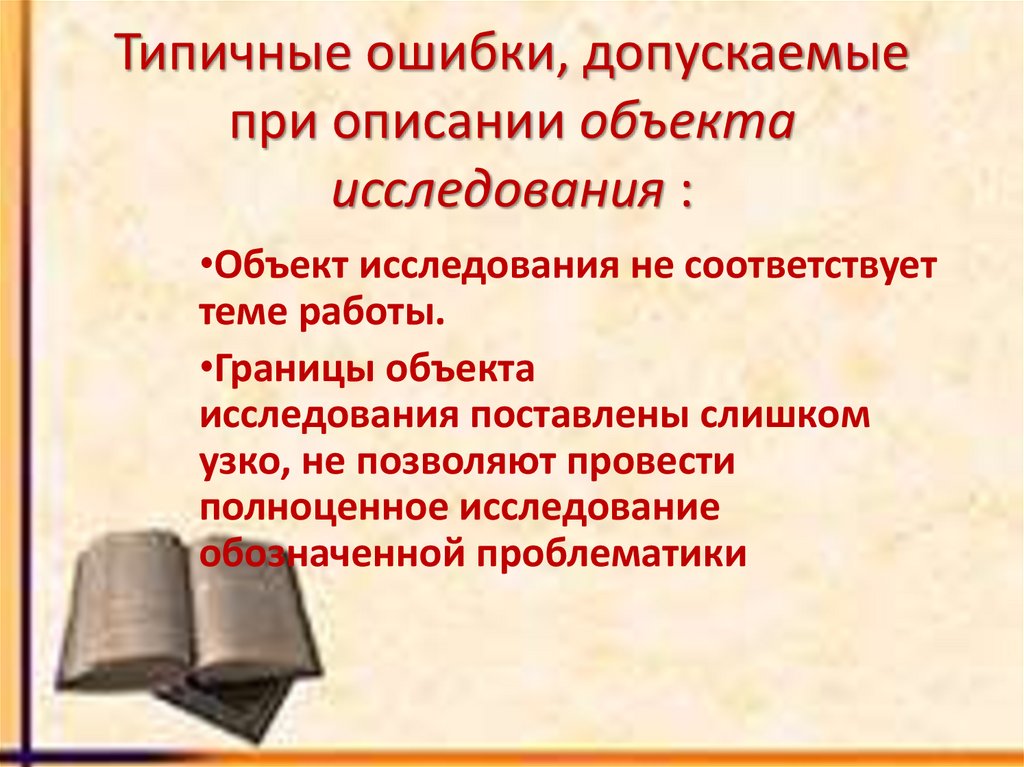 Типичные ошибки, допускаемые при описании объекта исследования :

•Объект исследования не соответствует теме работы.

•Границы объекта исследования поставлены слишком узко, не позволяют провести полноценное исследование обозначенной проблематики